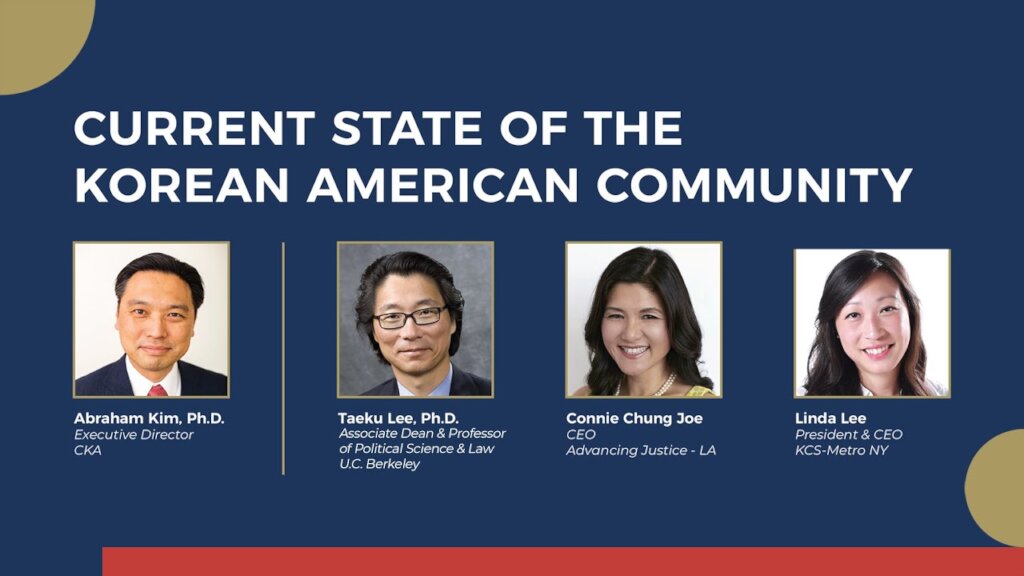 CURRENT STATE OF THE KOREAN AMERICAN COMMUNITY

Abraham Kim, Ph.D.
Executive Director
CKA

Taeku Lee, Ph.D.
Associate Dean & Professor of Political Science & Law
U.C. Berkeley

Connie Chung Joe
CEO
Advancing Justice - LA

Linda Lee
President & CEO
KCS-Metro NY